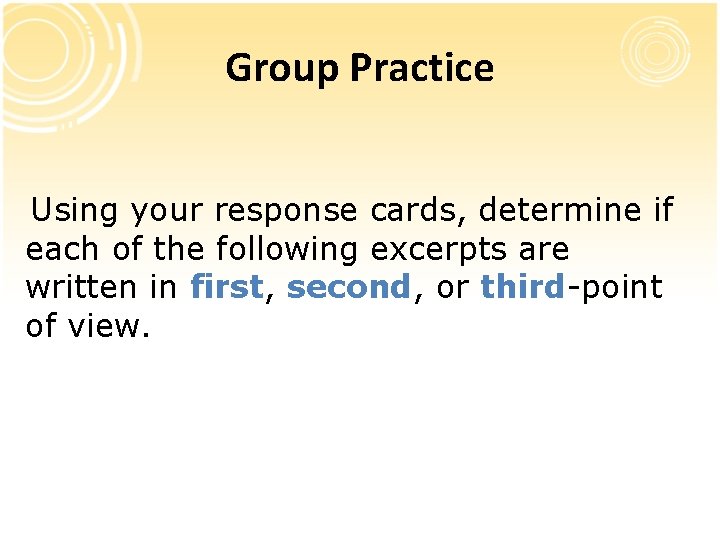 Group Practice

Using your response cards, determine if each of the following excerpts are written in first, second, or third-point of view.